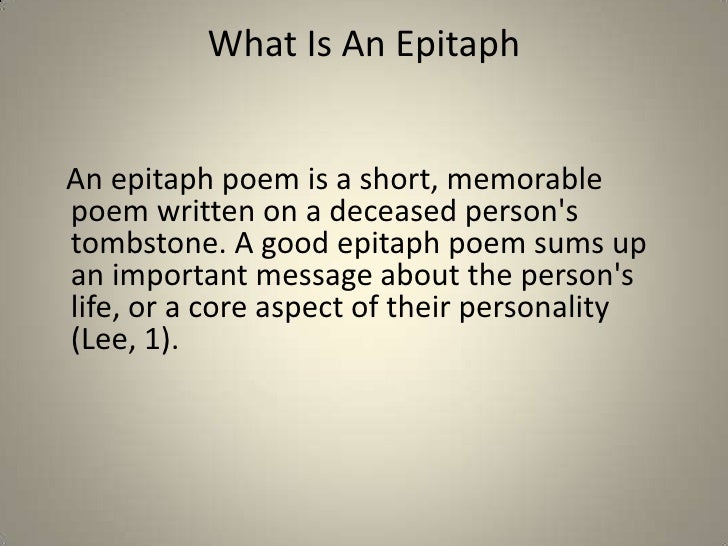 What Is An Epitaph

An epitaph poem is a short, memorable poem written on a deceased person's tombstone. A good epitaph poem sums up an important message about the person's life, or a core aspect of their personality (Lee, 1).